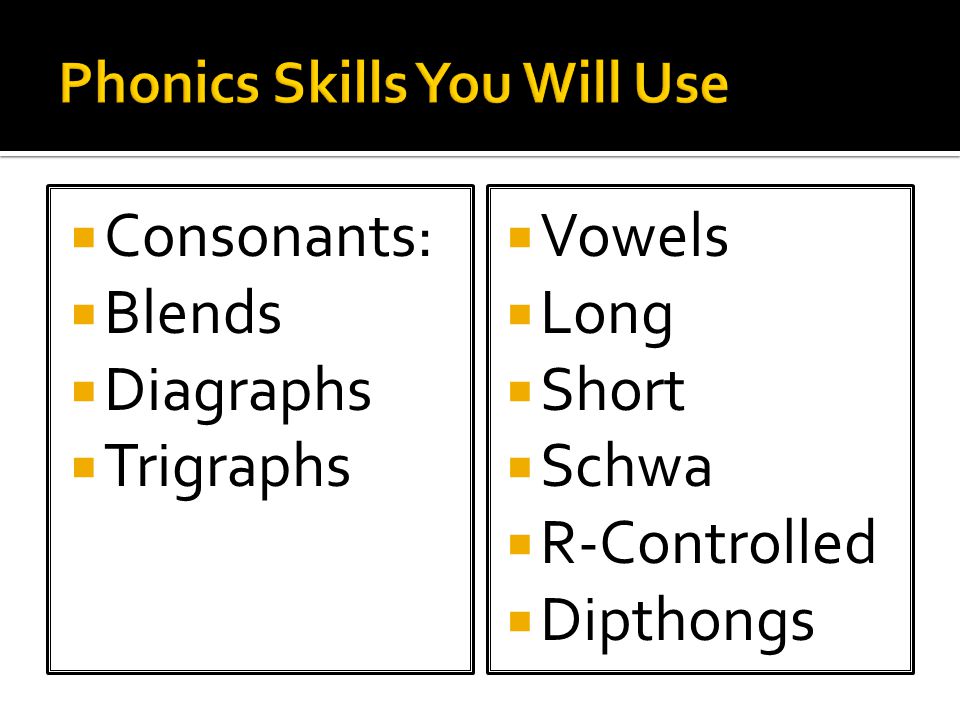 Phonics Skills You Will Use

- Consonants:
- Blends
- Diagraphs
- Trigraphs

- Vowels
- Long
- Short
- Schwa
- R-Controlled
- Dipthongs